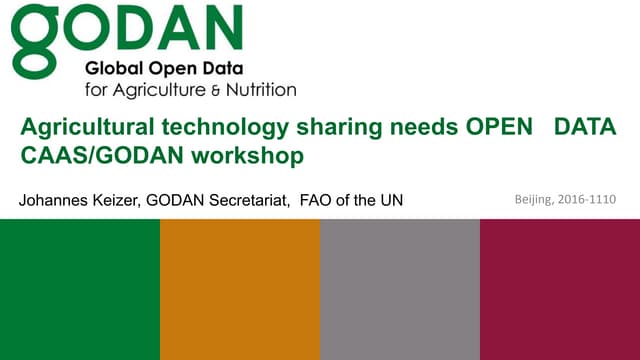 gODAN
Global Open Data
for Agriculture & Nutrition

Agricultural technology sharing needs OPEN DATA
CAAS/GODAN workshop

Johannes Keizer, GODAN Secretariat, FAO of the UN

Beijing, 2016-1110